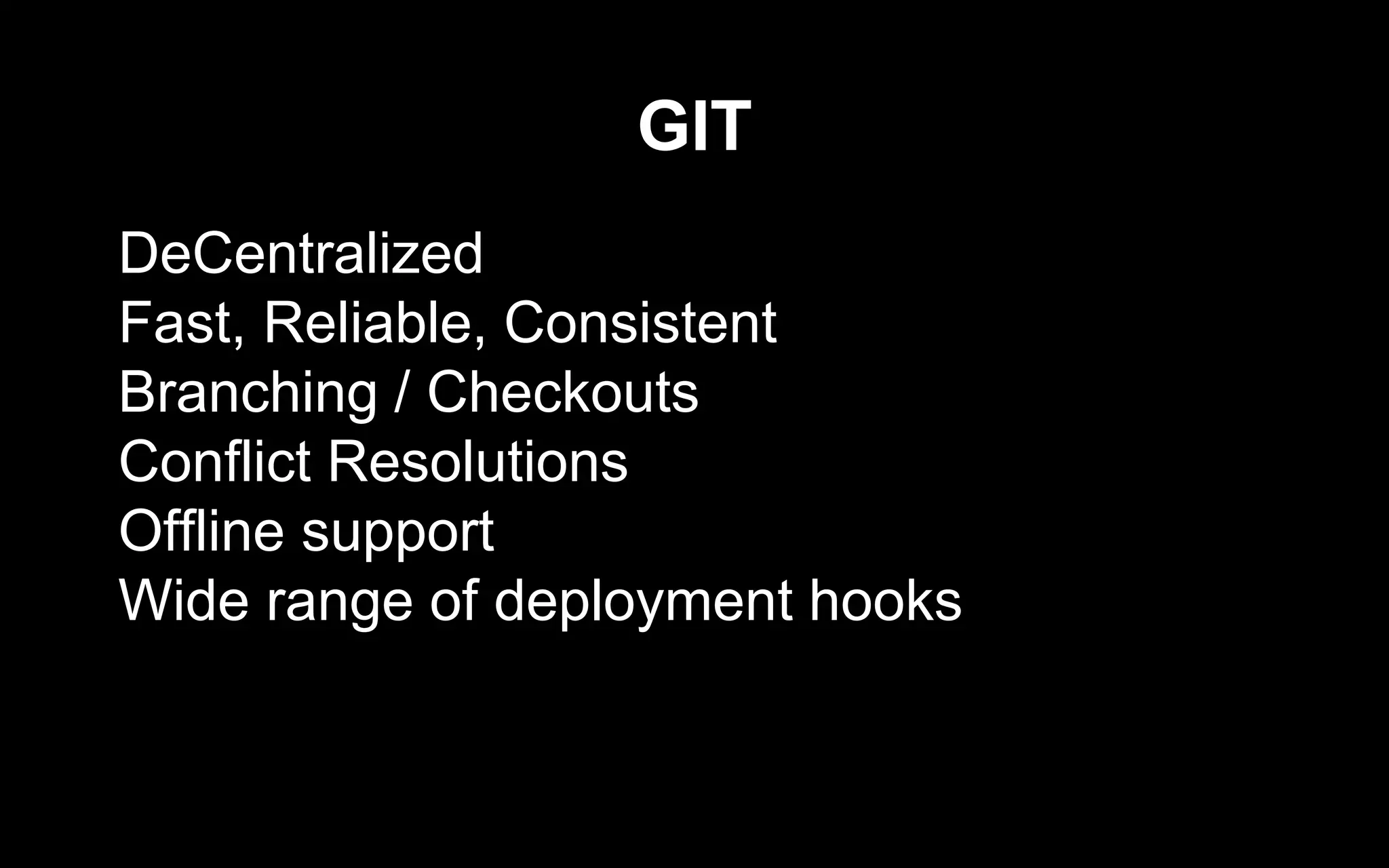 GIT

DeCentralized
Fast, Reliable, Consistent
Branching / Checkouts
Conflict Resolutions
Offline support
Wide range of deployment hooks